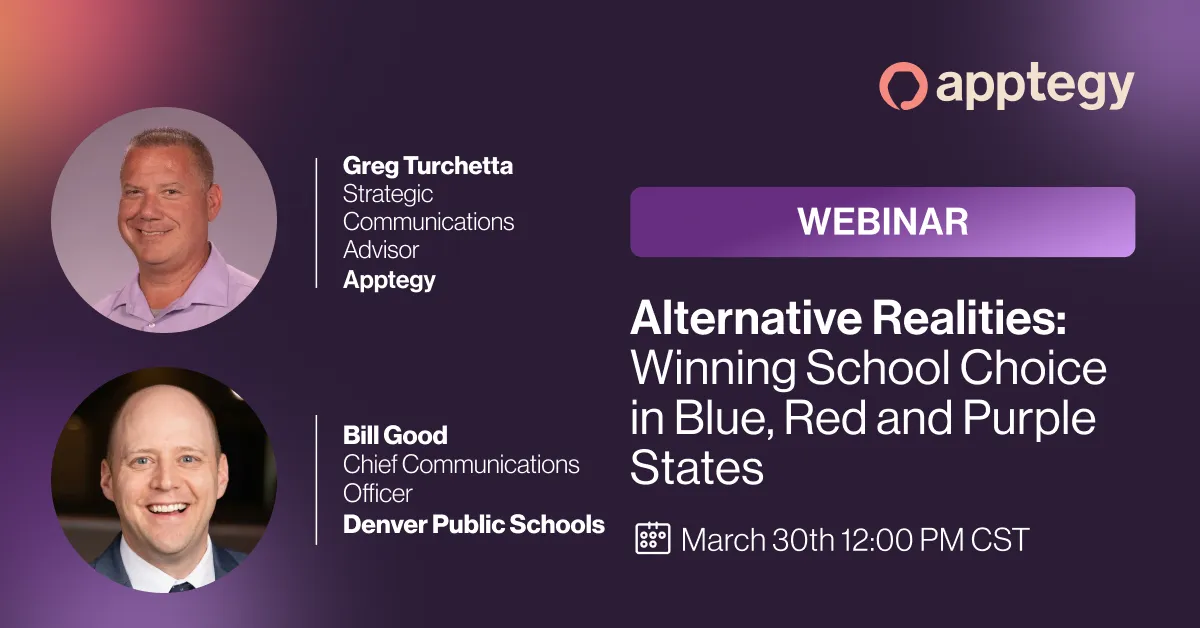 apptegy

Greg Turchetta
Strategic Communications Advisor
Apptegy

Bill Good
Chief Communications Officer
Denver Public Schools

WEBINAR

Alternative Realities: Winning School Choice in Blue, Red and Purple States

March 30th 12:00 PM CST